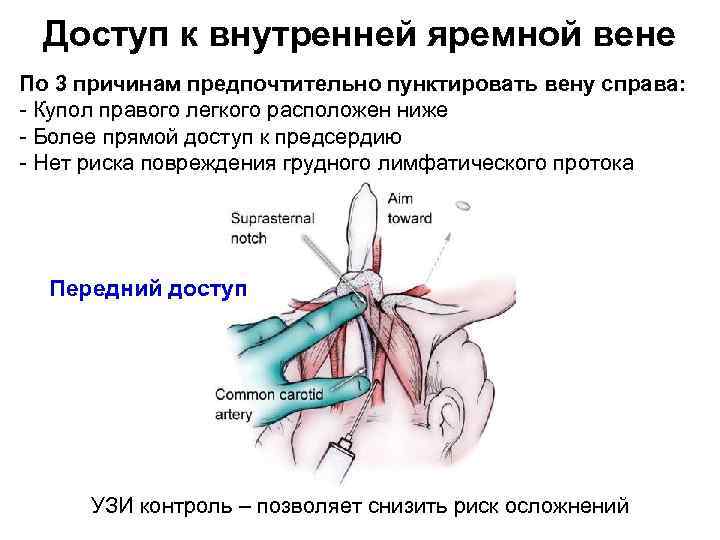 Доступ к внутренней яремной вене

По 3 причинам предпочтительно пунктировать вену справа:
- Купол правого легкого расположен ниже
- Более прямой доступ к предсердию
- Нет риска повреждения грудного лимфатического протока

Suprasternal notch

Aim toward

Передний доступ

Common carotid artery

УЗИ контроль – позволяет снизить риск осложнений